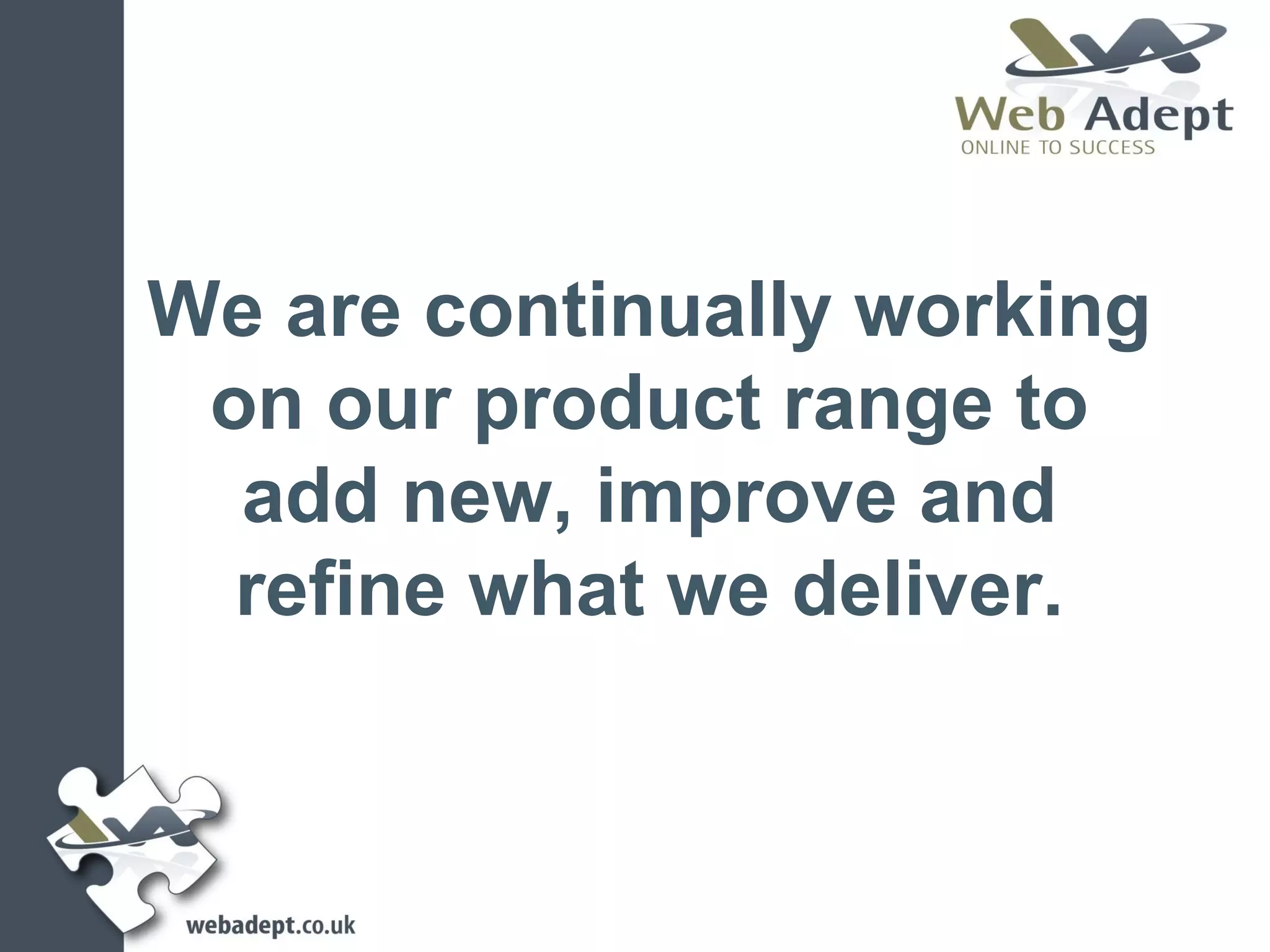 Web Adept
ONLINE TO SUCCESS

We are continually working on our product range to add new, improve and refine what we deliver.

webadept.co.uk